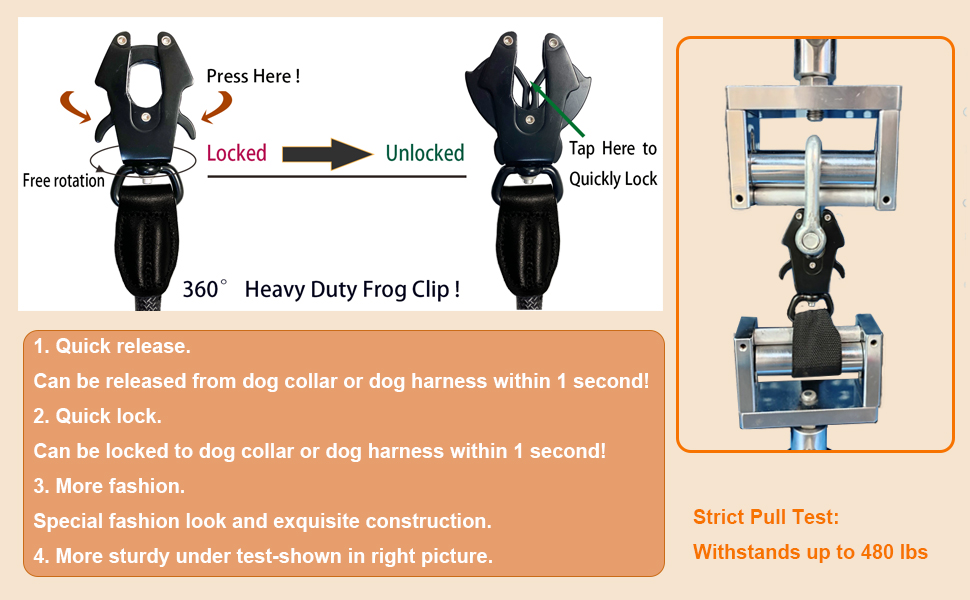 Press Here !

Free rotation

Locked

Unlocked

Tap Here to Quickly Lock

360° Heavy Duty Frog Clip !

1. Quick release.

Can be released from dog collar or dog harness within 1 second!

2. Quick lock.

Can be locked to dog collar or dog harness within 1 second!

3. More fashion.

Special fashion look and exquisite construction.

4. More sturdy under test-shown in right picture.

Strict Pull Test:

Withstands up to 480 lbs